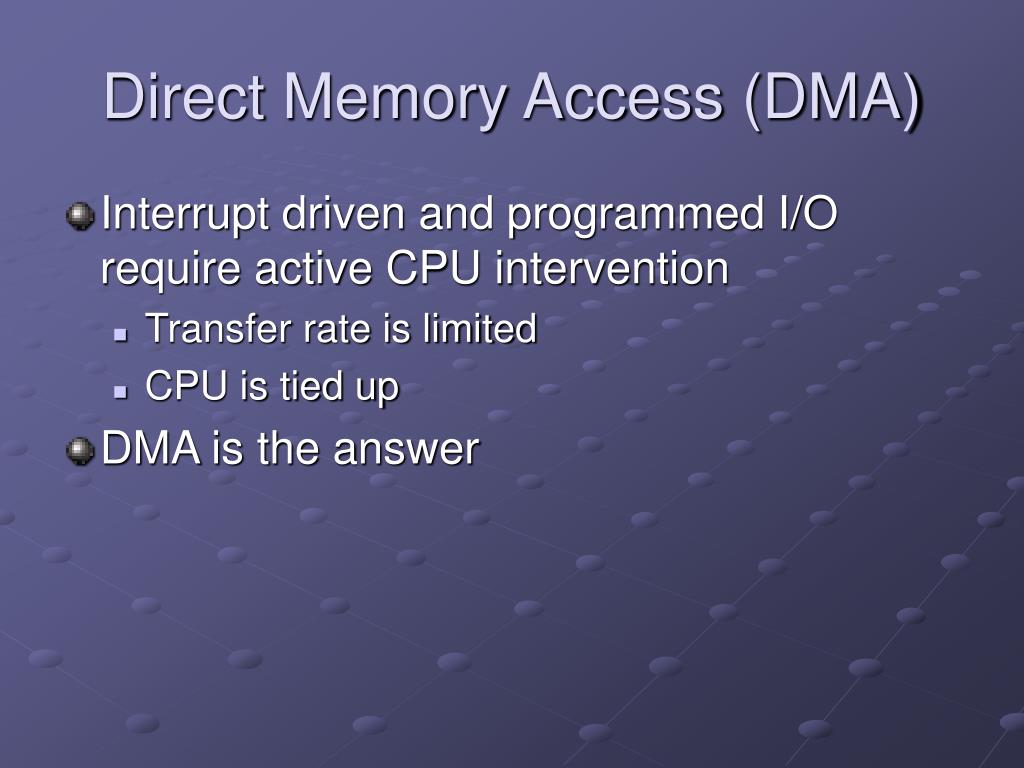 Direct Memory Access (DMA)

Interrupt driven and programmed I/O require active CPU intervention

Transfer rate is limited

CPU is tied up

DMA is the answer